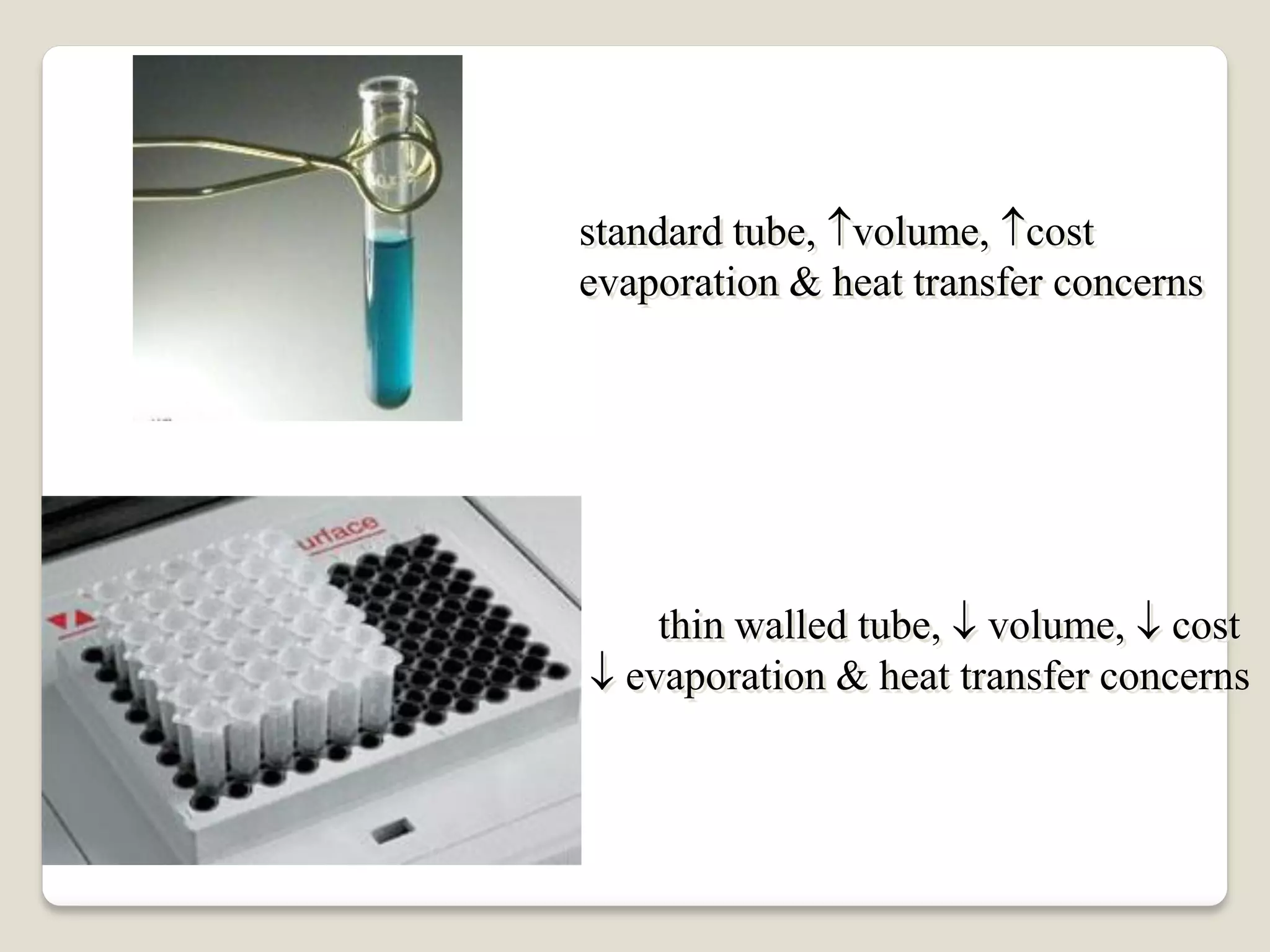 standard tube, ↑volume, ↑cost
evaporation & heat transfer concerns

urface

thin walled tube, ↓ volume, ↓ cost
↓ evaporation & heat transfer concerns